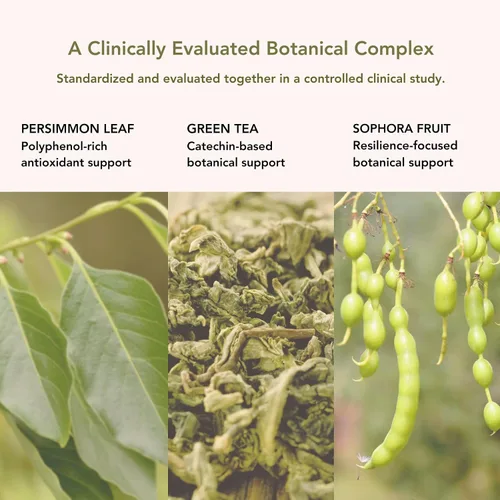 A Clinically Evaluated Botanical Complex

Standardized and evaluated together in a controlled clinical study.

PERSIMMON LEAF
Polyphenol-rich antioxidant support

GREEN TEA
Catechin-based botanical support

SOPHORA FRUIT
Resilience-focused botanical support